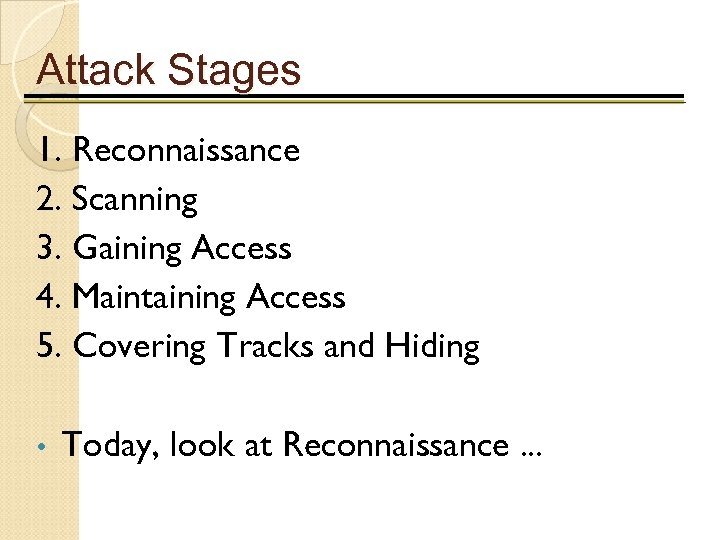 Attack Stages

1. Reconnaissance
2. Scanning
3. Gaining Access
4. Maintaining Access
5. Covering Tracks and Hiding

• Today, look at Reconnaissance ...